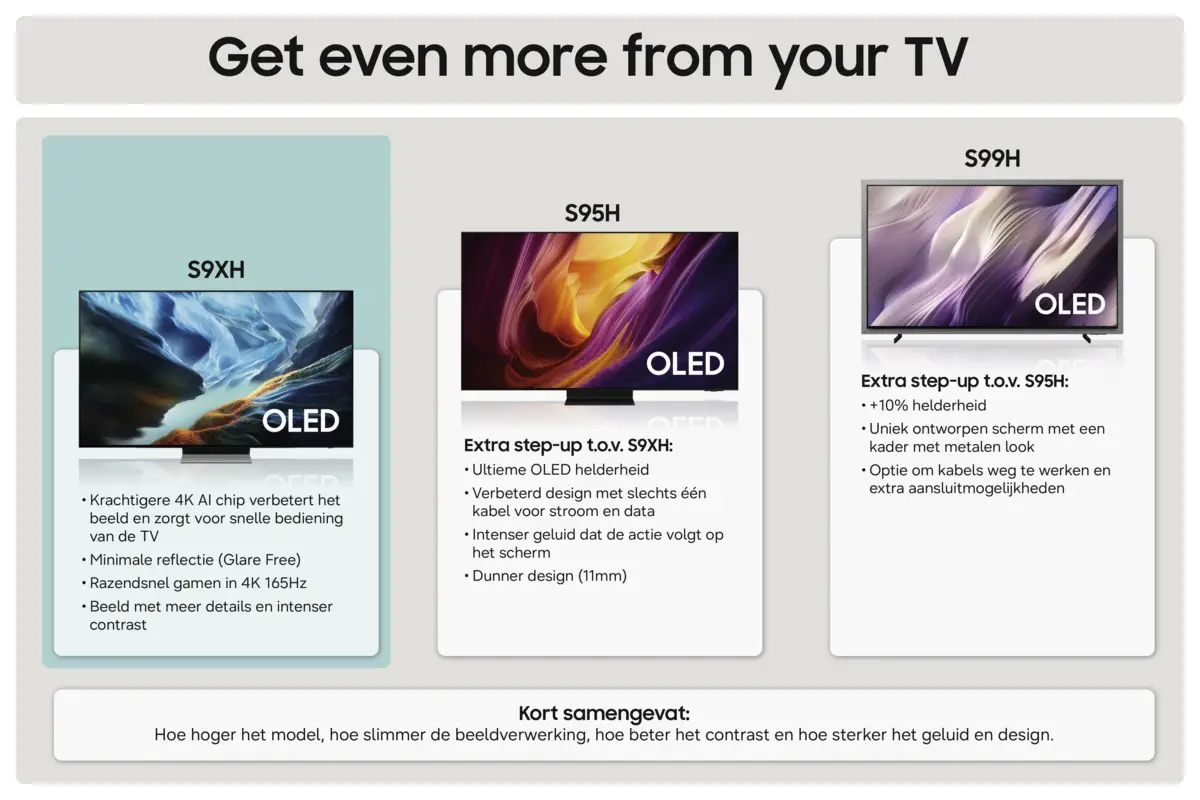 Get even more from your TV

S9XH

OLED

• Krachtigere 4K AI chip verbetert het beeld en zorgt voor snelle bediening van de TV
• Minimale reflectie (Glare Free)
• Razendsnel gamen in 4K 165Hz
• Beeld met meer details en intenser contrast

S95H

OLED

Extra step-up t.o.v. S9XH:
• Ultieme OLED helderheid
• Verbeterd design met slechts één kabel voor stroom en data
• Intenser geluid dat de actie volgt op het scherm
• Dunner design (11mm)

S99H

OLED

Extra step-up t.o.v. S95H:
• +10% helderheid
• Uniek ontworpen scherm met een kader met metalen look
• Optie om kabels weg te werken en extra aansluitmogelijkheden

Kort samengevat:
Hoe hoger het model, hoe slimmer de beeldverwerking, hoe beter het contrast en hoe sterker het geluid en design.